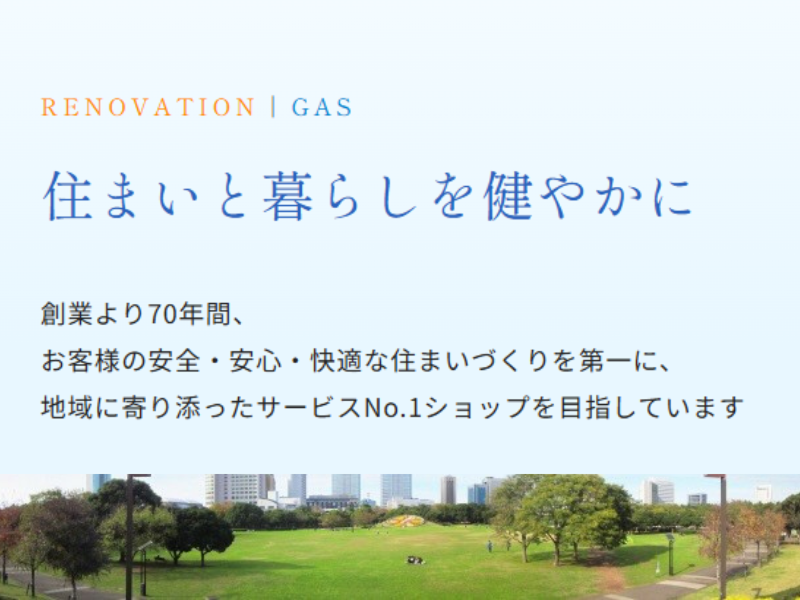 RENOVATION | GAS

住まいと暮らしを健やかに

創業より70年間、
お客様の安全・安心・快適な住まいづくりを第一に、
地域に寄り添ったサービスNo.1ショップを目指しています